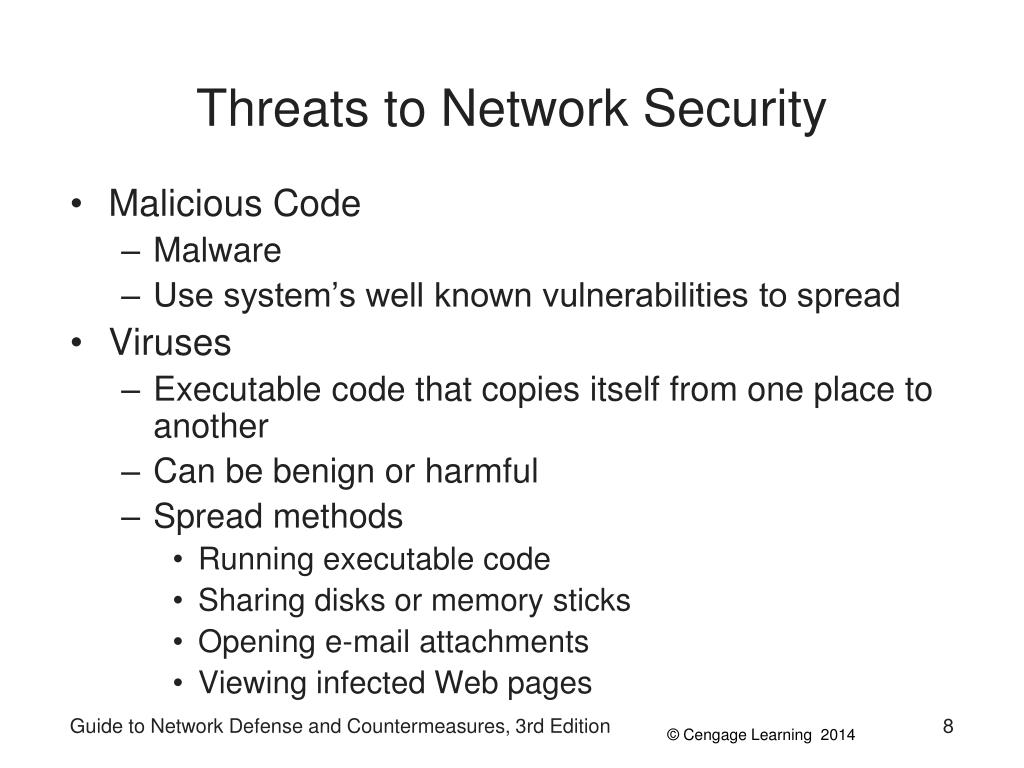 Threats to Network Security

• Malicious Code
 – Malware
 – Use system’s well known vulnerabilities to spread
• Viruses
 – Executable code that copies itself from one place to another
 – Can be benign or harmful
 – Spread methods
  • Running executable code
  • Sharing disks or memory sticks
  • Opening e-mail attachments
  • Viewing infected Web pages

Guide to Network Defense and Countermeasures, 3rd Edition © Cengage Learning 2014 8